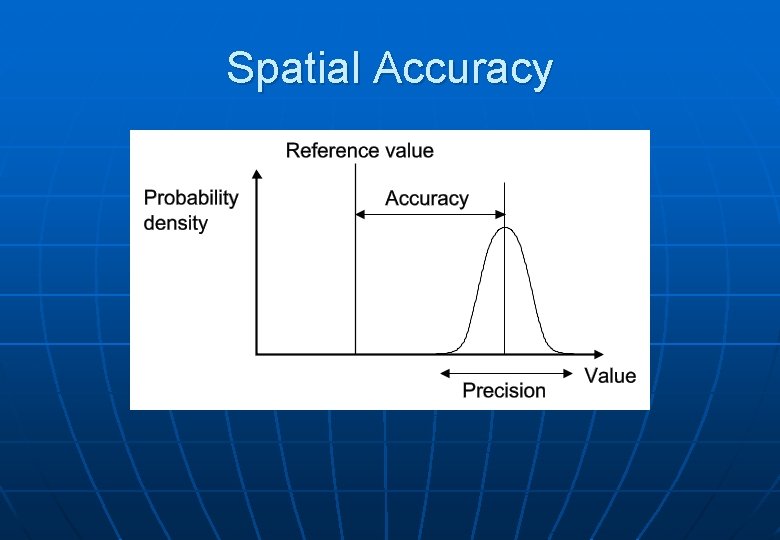 Spatial Accuracy

Reference value

Probability density

Accuracy

Value

Precision